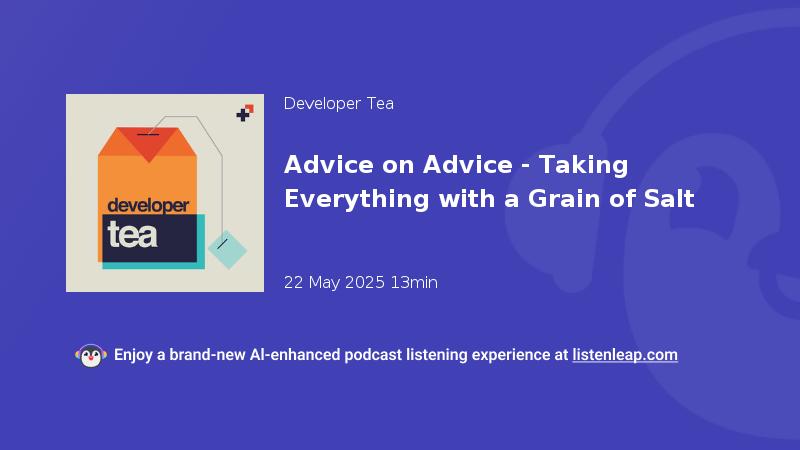 developer
tea

Developer Tea

Advice on Advice - Taking Everything with a Grain of Salt

22 May 2025 13min

Enjoy a brand-new AI-enhanced podcast listening experience at listenleap.com